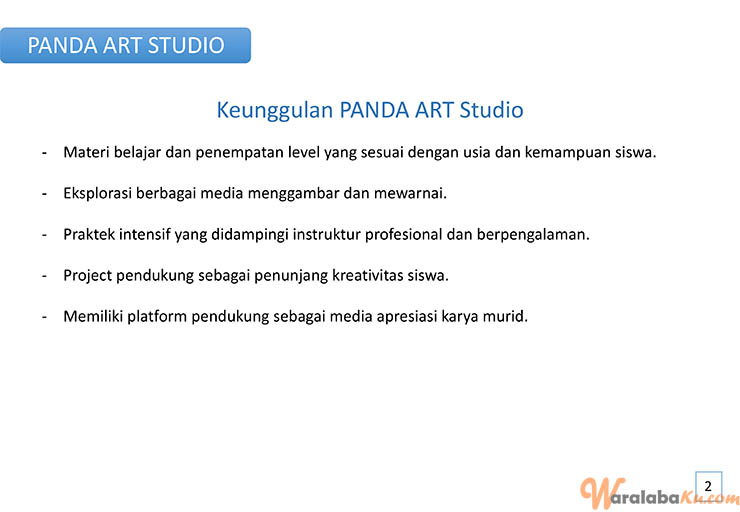 PANDA ART STUDIO

Keunggulan PANDA ART Studio

- Materi belajar dan penempatan level yang sesuai dengan usia dan kemampuan siswa.

- Eksplorasi berbagai media menggambar dan mewarnai.

- Praktek intensif yang didampingi instruktur profesional dan berpengalaman.

- Project pendukung sebagai penunjang kreativitas siswa.

- Memiliki platform pendukung sebagai media apresiasi karya murid.

2

WaralabaKu.com